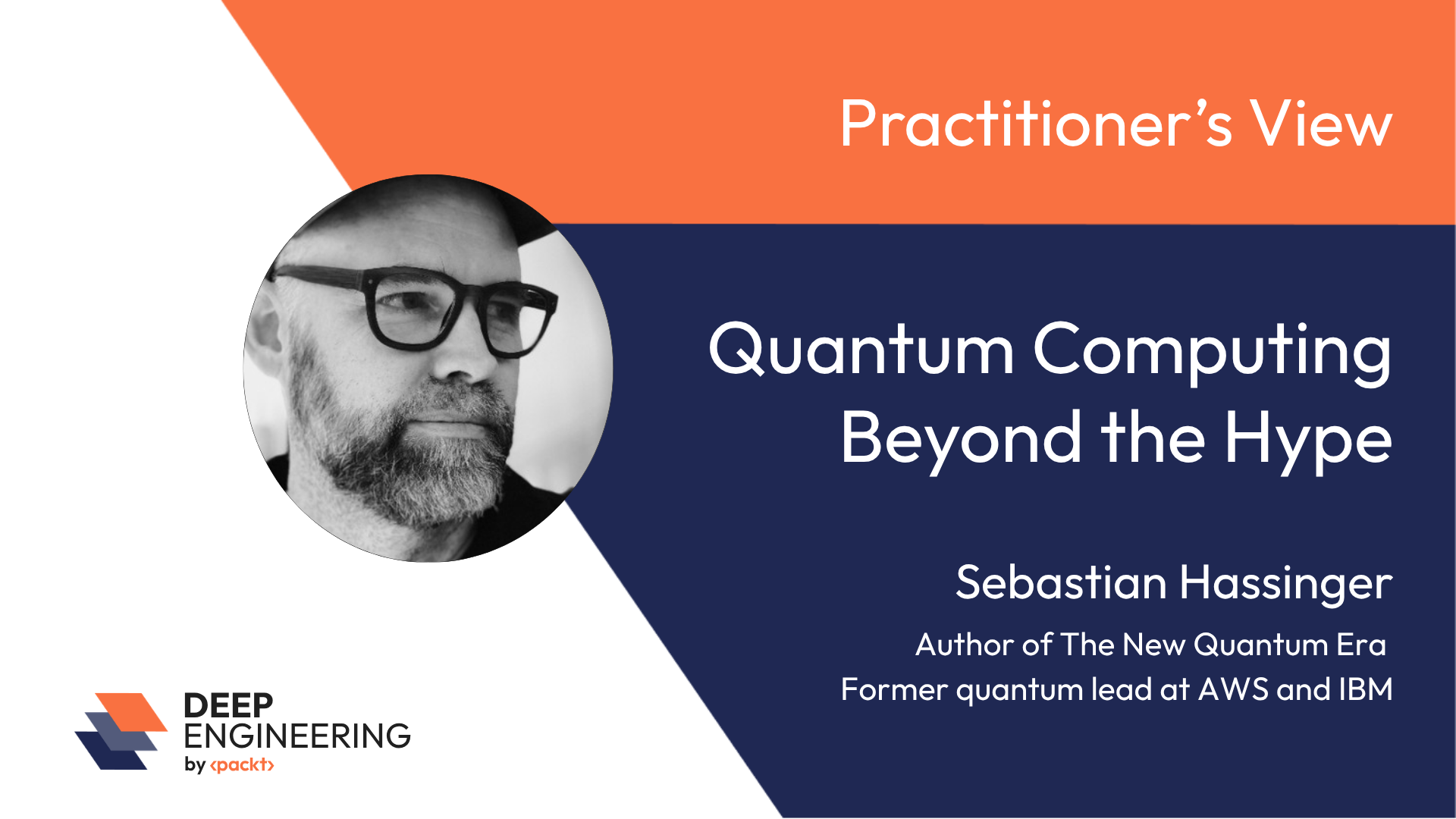 Practitioner's View

Quantum Computing Beyond the Hype

Sebastian Hassinger

Author of The New Quantum Era
Former quantum lead at AWS and IBM

DEEP ENGINEERING
by ‹packt›